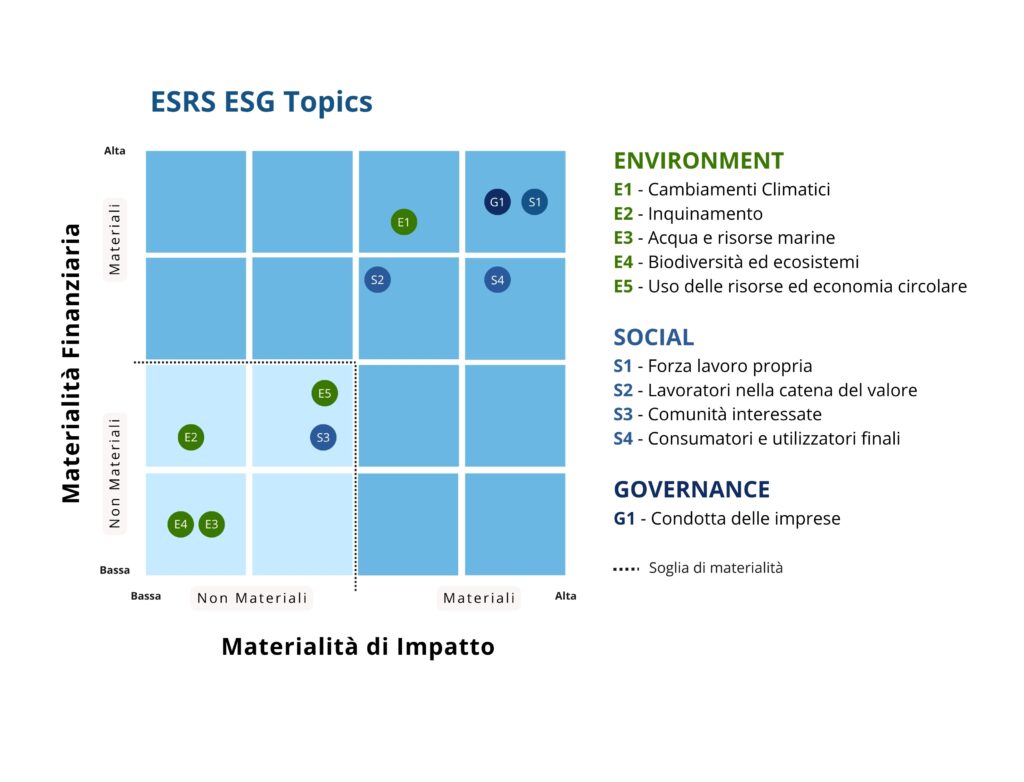 ESRS ESG Topics

Materialità Finanziaria

Alta

Materiali

Non Materiali

Bassa

G1 S1
E1
S2 S4
E5
E2 S3
E4 E3

Bassa Non Materiali Materiali Alta

Materialità di Impatto

ENVIRONMENT
E1 - Cambiamenti Climatici
E2 - Inquinamento
E3 - Acqua e risorse marine
E4 - Biodiversità ed ecosistemi
E5 - Uso delle risorse ed economia circolare

SOCIAL
S1 - Forza lavoro propria
S2 - Lavoratori nella catena del valore
S3 - Comunità interessate
S4 - Consumatori e utilizzatori finali

GOVERNANCE
G1 - Condotta delle imprese

Soglia di materialità